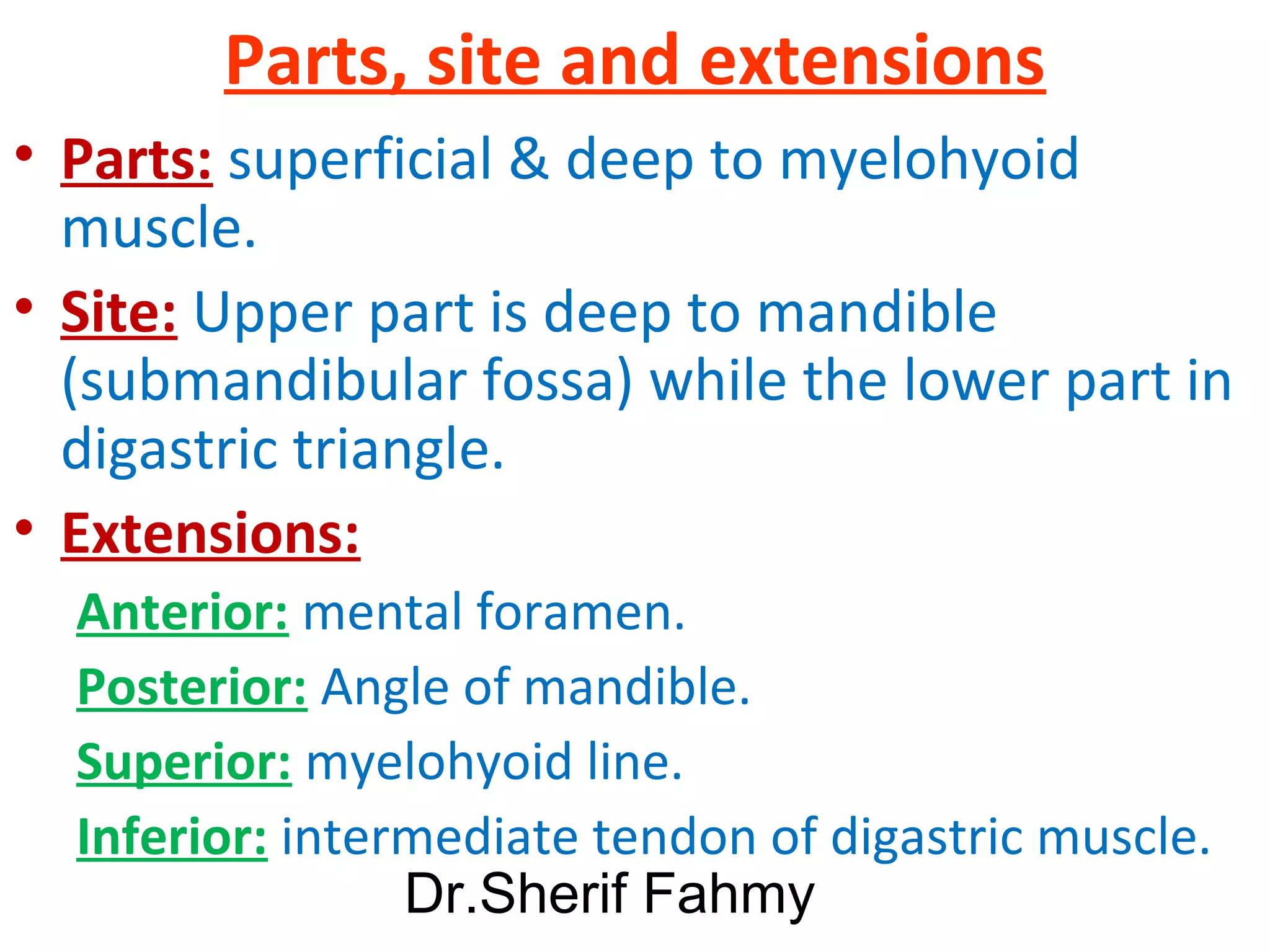 Parts, site and extensions

• Parts: superficial & deep to myelohyoid muscle.

• Site: Upper part is deep to mandible (submandibular fossa) while the lower part in digastric triangle.

• Extensions:

Anterior: mental foramen.

Posterior: Angle of mandible.

Superior: myelohyoid line.

Inferior: intermediate tendon of digastric muscle.

Dr.Sherif Fahmy